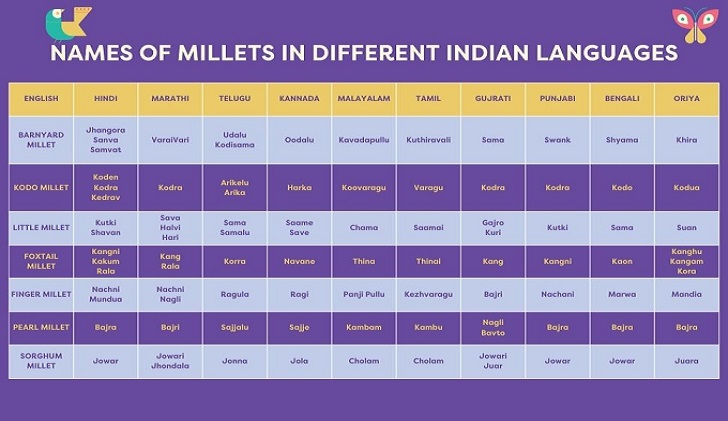 NAMES OF MILLETS IN DIFFERENT INDIAN LANGUAGES

| ENGLISH | HINDI | MARATHI | TELUGU | KANNADA | MALAYALAM | TAMIL | GUJRATI | PUNJABI | BENGALI | ORIYA |
|---|---|---|---|---|---|---|---|---|---|---|
| BARNYARD MILLET | Jhangora Sanva Samvat | VaraiVari | Udalu Kodisama | Oodalu | Kavadapullu | Kuthiravali | Sama | Swank | Shyama | Khira |
| KODO MILLET | Koden Kodra Kedrav | Kodra | Arikelu Arika | Harka | Koovaragu | Varagu | Kodra | Kodra | Kodo | Kodua |
| LITTLE MILLET | Kutki Shavan | Sava Halvi Hari | Sama Samalu | Saame Save | Chama | Saamai | Gajro Kuri | Kutki | Sama | Suan |
| FOXTAIL MILLET | Kangni Kakum Rala | Kang Rala | Korra | Navane | Thina | Thinai | Kang | Kangni | Kaon | Kanghu Kangam Kora |
| FINGER MILLET | Nachni Mundua | Nachni Nagli | Ragula | Ragi | Panji Pullu | Kezhvaragu | Bajri | Nachani | Marwa | Mandia |
| PEARL MILLET | Bajra | Bajri | Sajjalu | Sajje | Kambam | Kambu | Nagli Bavto | Bajra | Bajra | Bajra |
| SORGHUM MILLET | Jowar | Jowari Jhondala | Jonna | Jola | Cholam | Cholam | Jowari Juar | Jowar | Jowar | Juara |